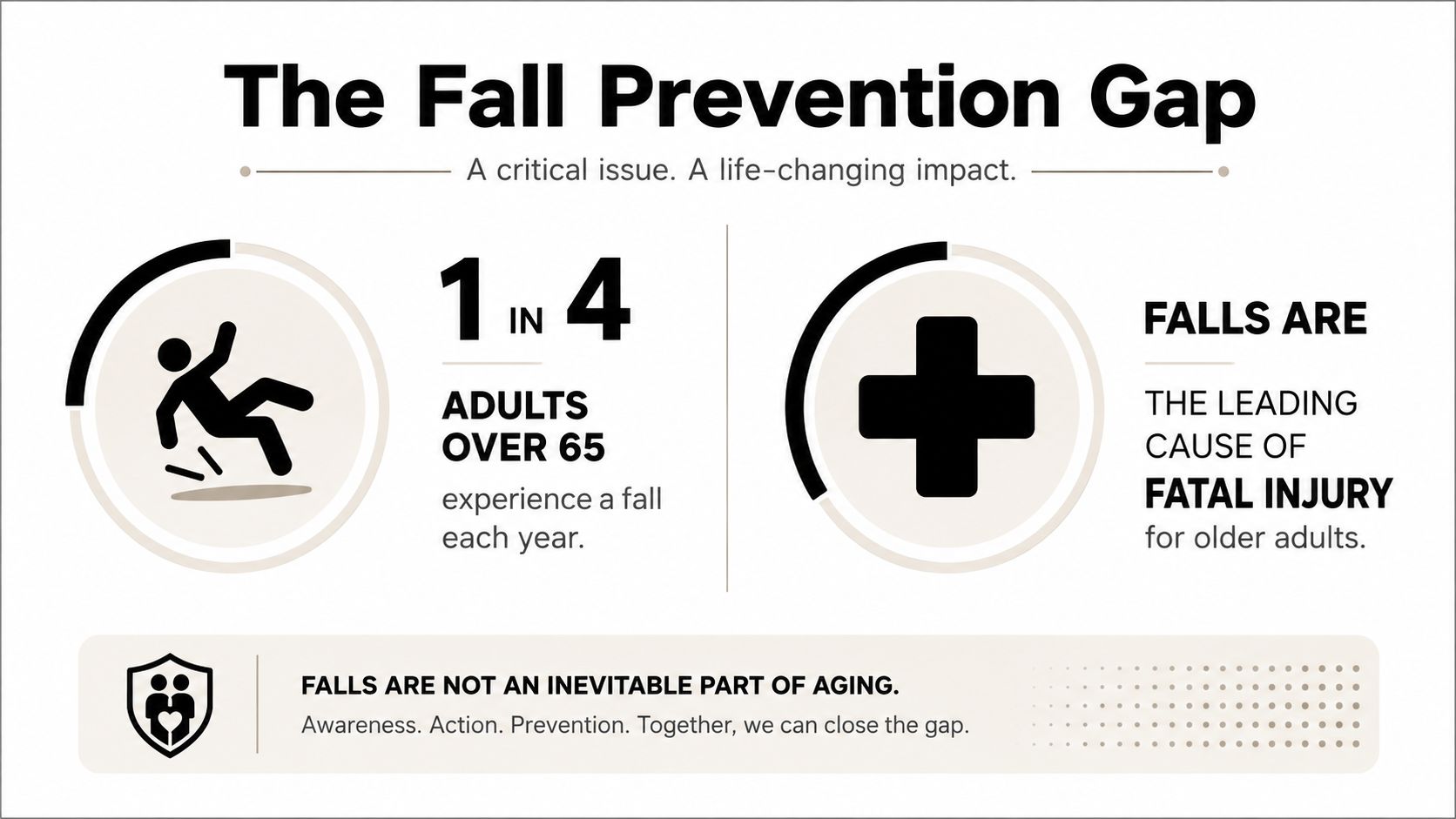 The Fall Prevention Gap

A critical issue. A life-changing impact.

1 IN 4

ADULTS OVER 65

experience a fall each year.

FALLS ARE

THE LEADING CAUSE OF

FATAL INJURY

for older adults.

FALLS ARE NOT AN INEVITABLE PART OF AGING.

Awareness. Action. Prevention. Together, we can close the gap.